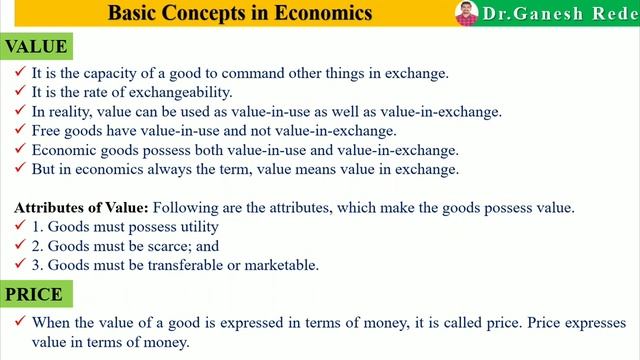 Basic Concepts in Economics

Dr.Ganesh Rede

VALUE

✓ It is the capacity of a good to command other things in exchange.
✓ It is the rate of exchangeability.
✓ In reality, value can be used as value-in-use as well as value-in-exchange.
✓ Free goods have value-in-use and not value-in-exchange.
✓ Economic goods possess both value-in-use and value-in-exchange.
✓ But in economics always the term, value means value in exchange.

Attributes of Value: Following are the attributes, which make the goods possess value.
✓ 1. Goods must possess utility
✓ 2. Goods must be scarce; and
✓ 3. Goods must be transferable or marketable.

PRICE

✓ When the value of a good is expressed in terms of money, it is called price. Price expresses value in terms of money.